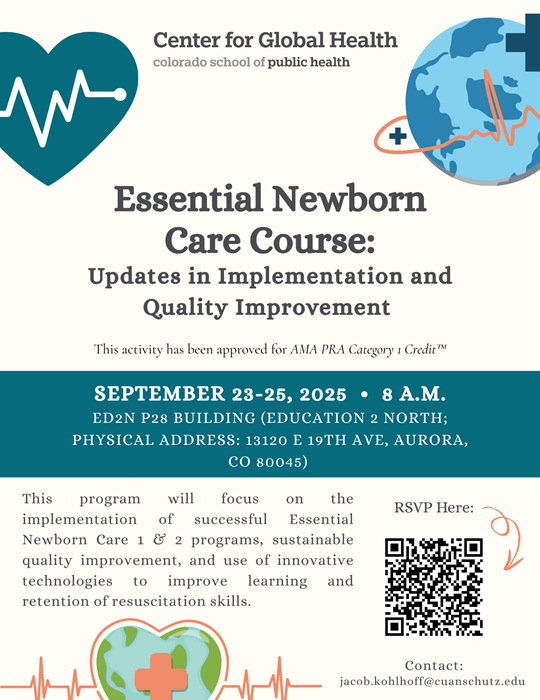 Center for Global Health
colorado school of public health

Essential Newborn Care Course:
Updates in Implementation and Quality Improvement

This activity has been approved for AMA PRA Category 1 Credit™

SEPTEMBER 23-25, 2025 • 8 A.M.
ED2N P28 BUILDING (EDUCATION 2 NORTH; PHYSICAL ADDRESS: 13120 E 19TH AVE, AURORA, CO 80045)

This program will focus on the implementation of successful Essential Newborn Care 1 & 2 programs, sustainable quality improvement, and use of innovative technologies to improve learning and retention of resuscitation skills.

RSVP Here:

Contact:
jacob.kohlhoff@cuanschutz.edu